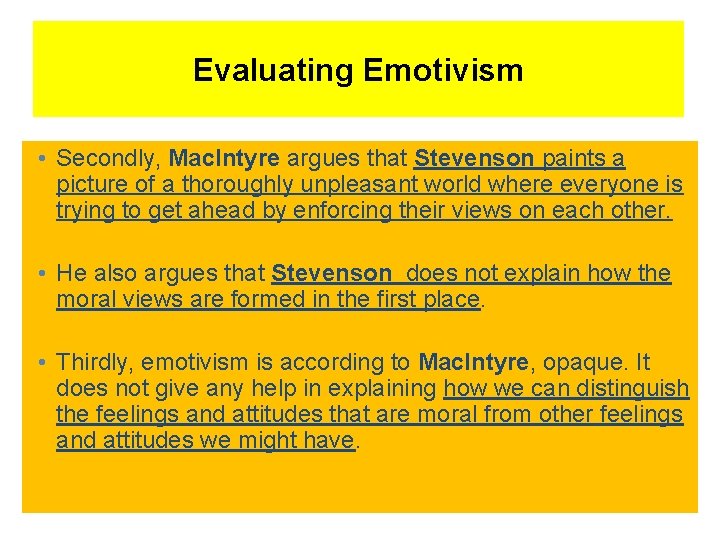 Evaluating Emotivism

• Secondly, MacIntyre argues that Stevenson paints a picture of a thoroughly unpleasant world where everyone is trying to get ahead by enforcing their views on each other.

• He also argues that Stevenson  does not explain how the moral views are formed in the first place.

• Thirdly, emotivism is according to MacIntyre, opaque. It does not give any help in explaining how we can distinguish the feelings and attitudes that are moral from other feelings and attitudes we might have.